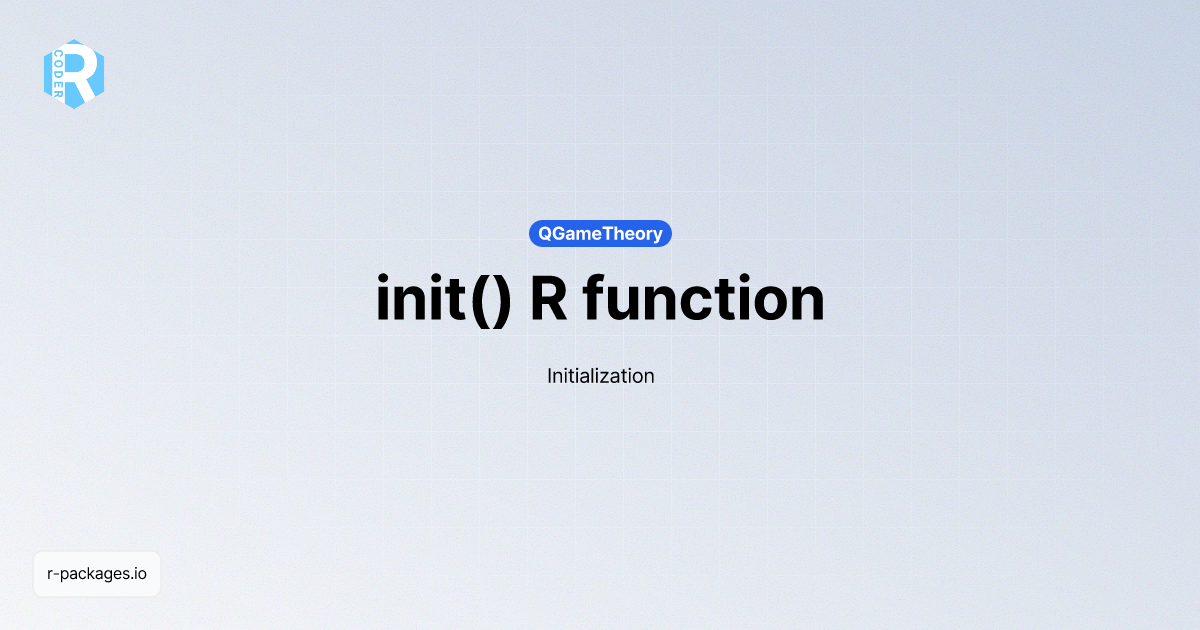 R CODER

QGameTheory

init() R function

Initialization

r-packages.io